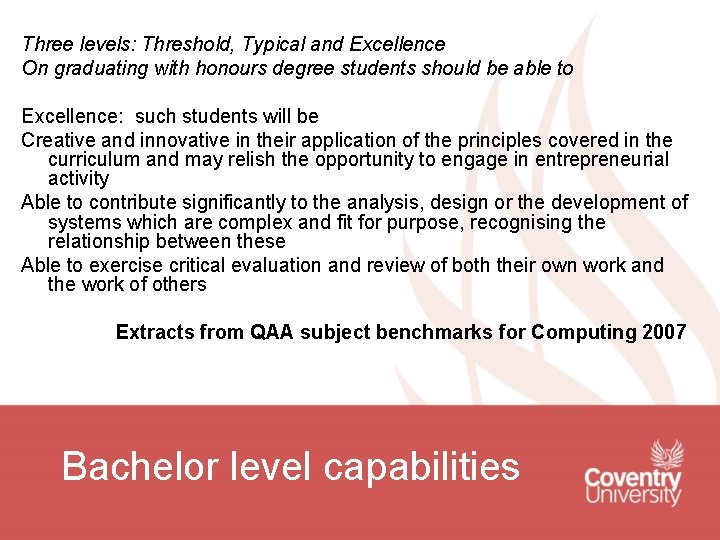 Three levels: Threshold, Typical and Excellence
On graduating with honours degree students should be able to

Excellence: such students will be
Creative and innovative in their application of the principles covered in the curriculum and may relish the opportunity to engage in entrepreneurial activity
Able to contribute significantly to the analysis, design or the development of systems which are complex and fit for purpose, recognising the relationship between these
Able to exercise critical evaluation and review of both their own work and the work of others

Extracts from QAA subject benchmarks for Computing 2007

Bachelor level capabilities

Coventry University